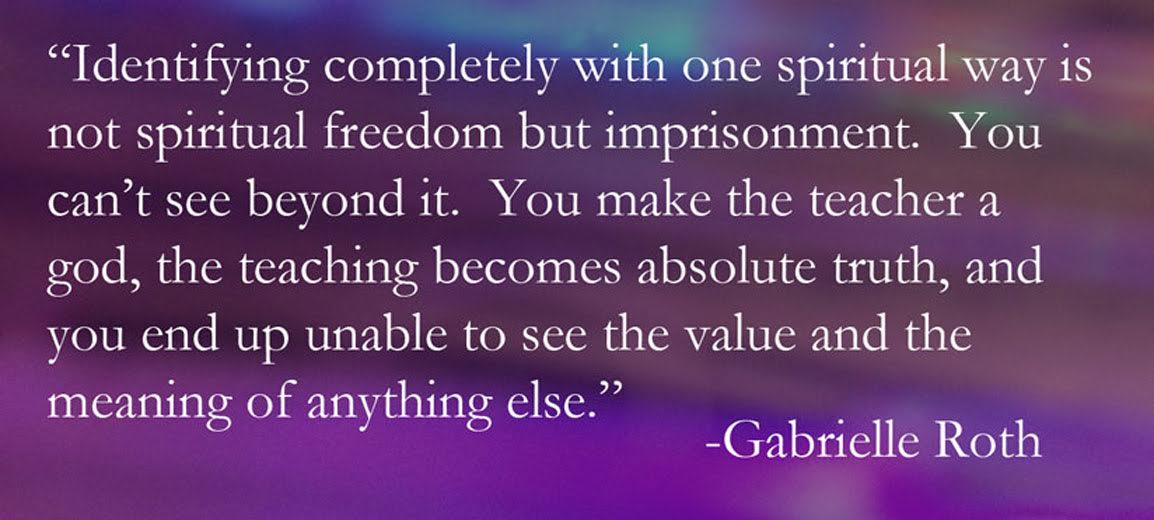 “Identifying completely with one spiritual way is not spiritual freedom but imprisonment.  You can’t see beyond it.  You make the teacher a god, the teaching becomes absolute truth, and you end up unable to see the value and the meaning of anything else.”

-Gabrielle Roth